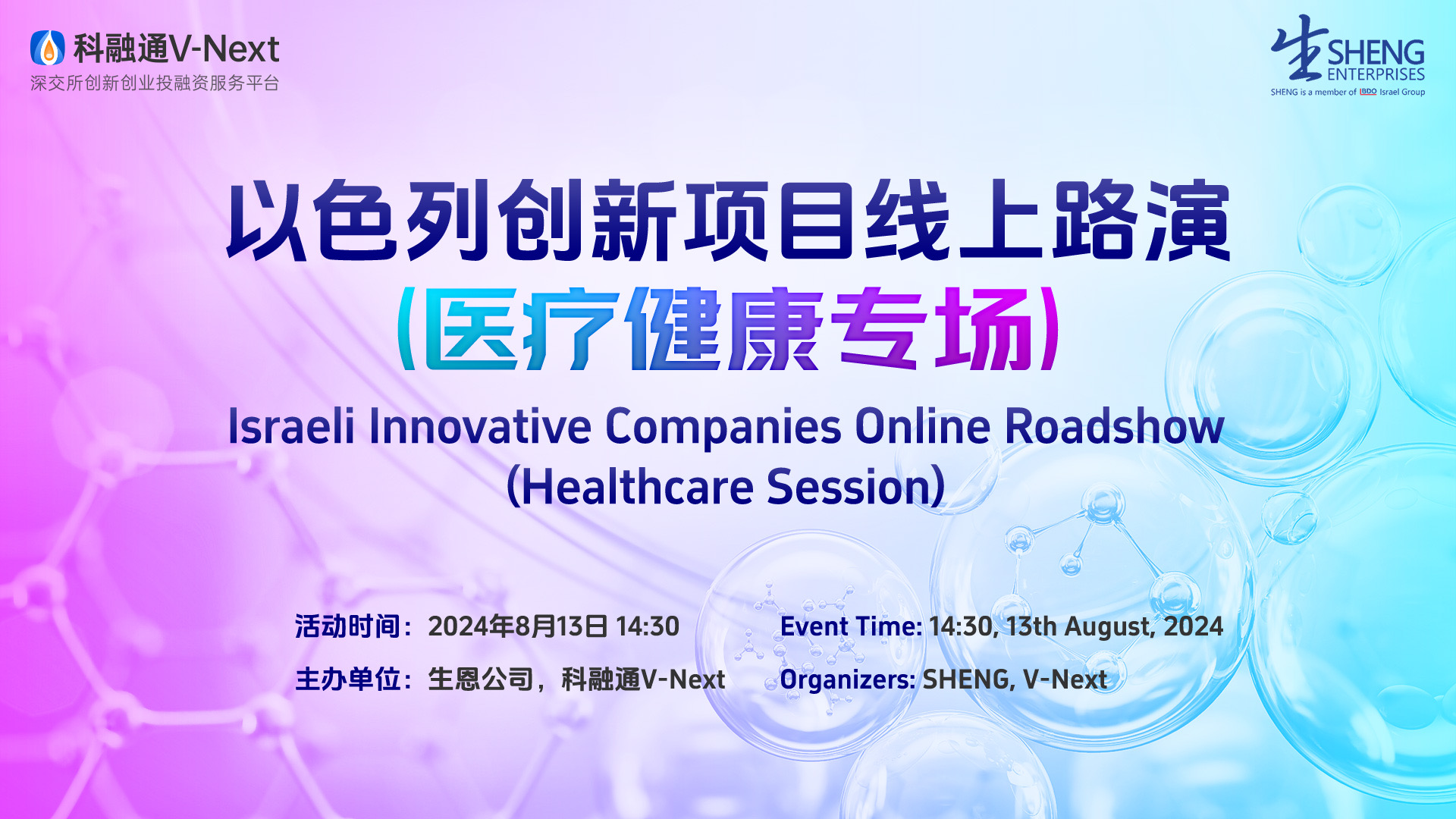 科融通V-Next
深交所创新创业投融资服务平台

生 SHENG ENTERPRISES
SHENG is a member of BDO Israel Group

以色列创新项目线上路演
（医疗健康专场）

Israeli Innovative Companies Online Roadshow
(Healthcare Session)

活动时间：2024年8月13日 14:30
主办单位：生恩公司，科融通V-Next

Event Time: 14:30, 13th August, 2024
Organizers: SHENG, V-Next